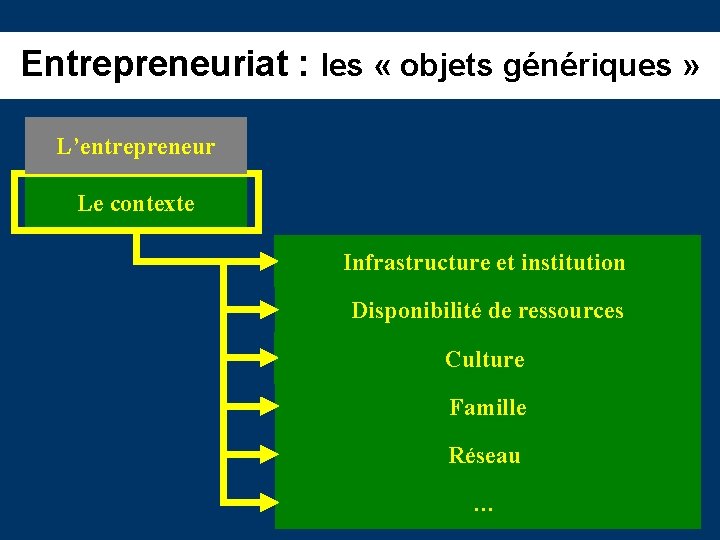 Entrepreneuriat : les « objets génériques »

L'entrepreneur

Le contexte

Infrastructure et institution

Disponibilité de ressources

Culture

Famille

Réseau

…